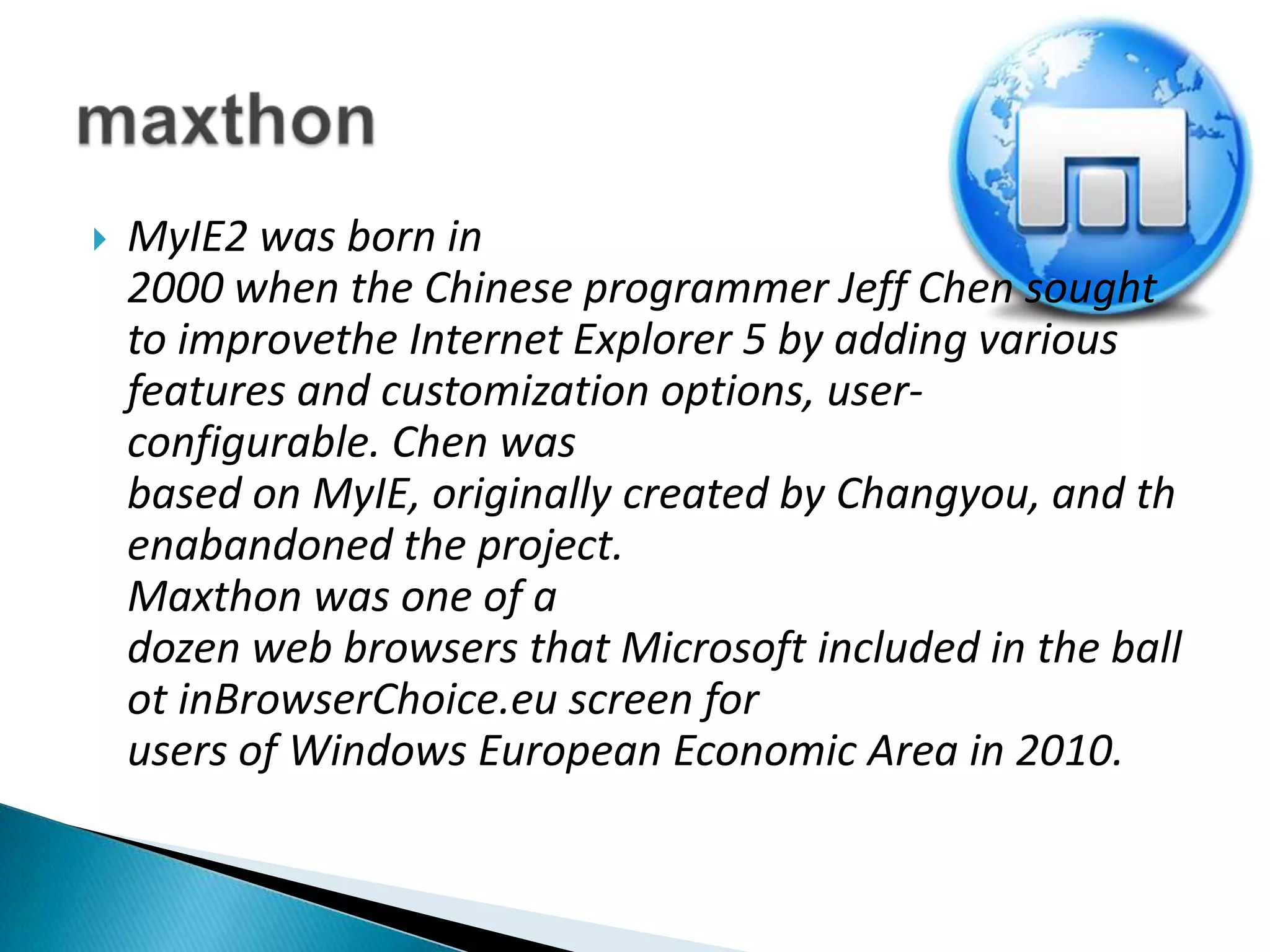 maxthon

MyIE2 was born in 2000 when the Chinese programmer Jeff Chen sought to improvethe Internet Explorer 5 by adding various features and customization options, user-configurable. Chen was based on MyIE, originally created by Changyou, and th enabandoned the project. Maxthon was one of a dozen web browsers that Microsoft included in the ball ot inBrowserChoice.eu screen for users of Windows European Economic Area in 2010.